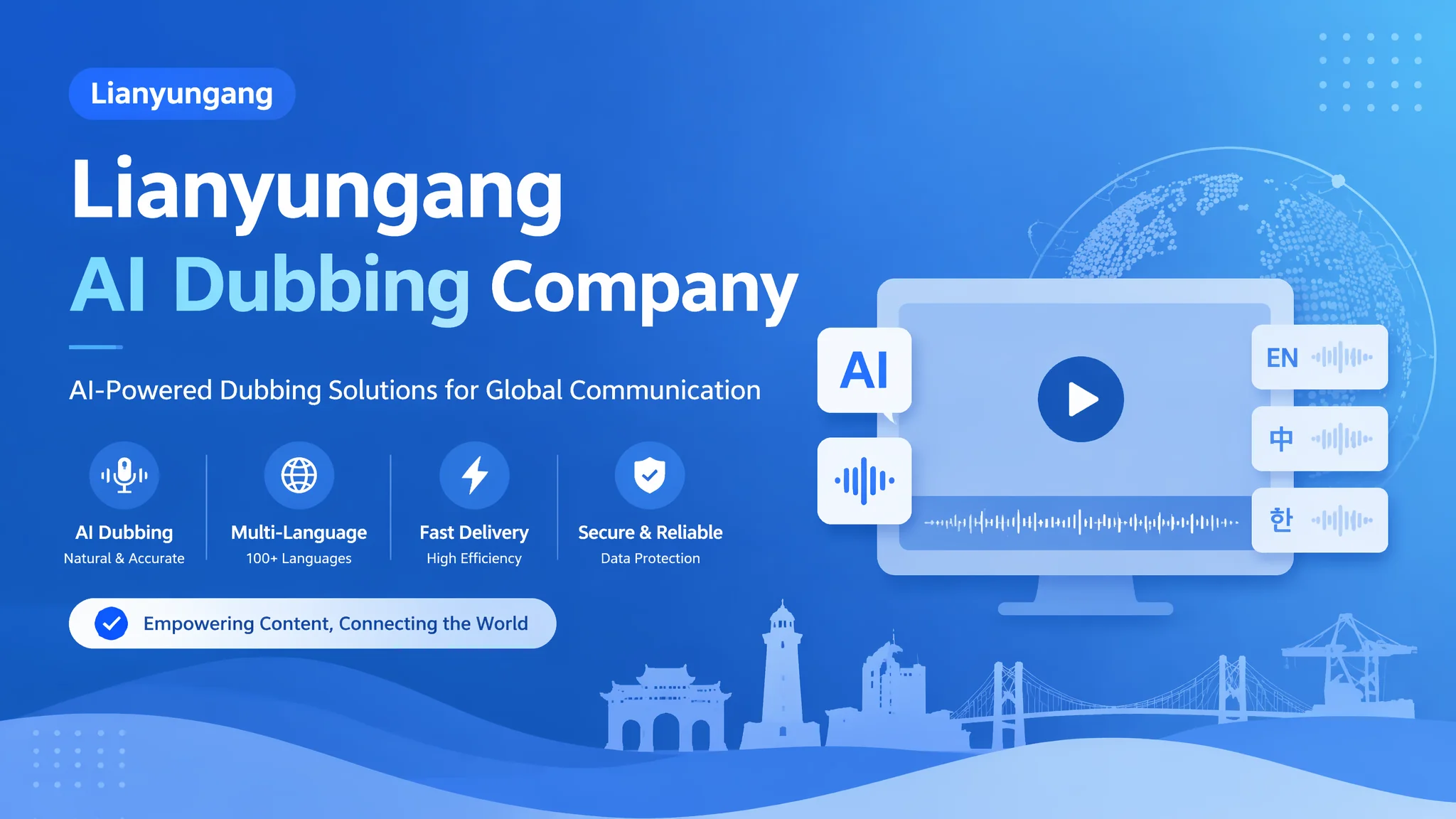 Lianyungang

Lianyungang
AI Dubbing Company

AI-Powered Dubbing Solutions for Global Communication

AI Dubbing
Natural & Accurate

Multi-Language
100+ Languages

Fast Delivery
High Efficiency

Secure & Reliable
Data Protection

Empowering Content, Connecting the World

AI

EN

中

한